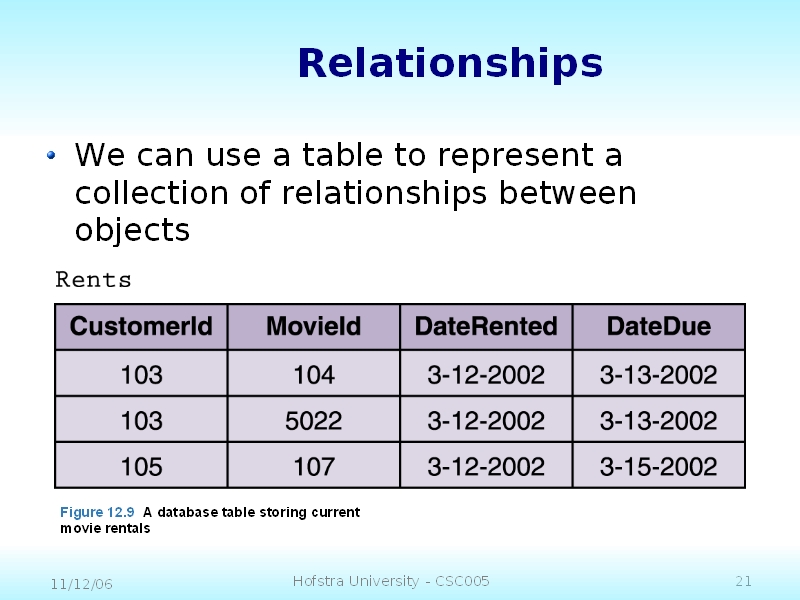 Relationships

• We can use a table to represent a collection of relationships between objects

Rents

| CustomerId | MovieId | DateRented | DateDue |
|---|---|---|---|
| 103 | 104 | 3-12-2002 | 3-13-2002 |
| 103 | 5022 | 3-12-2002 | 3-13-2002 |
| 105 | 107 | 3-12-2002 | 3-15-2002 |

Figure 12.9 A database table storing current movie rentals

11/12/06

Hofstra University - CSC005

21